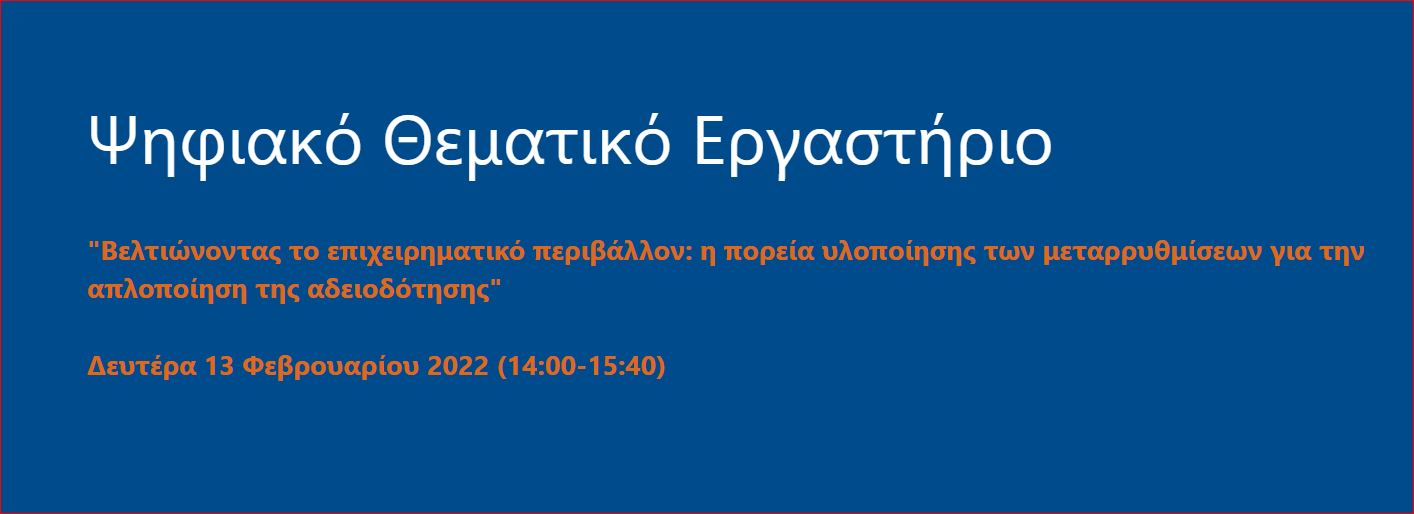 Ψηφιακό Θεματικό Εργαστήριο

"Βελτιώνοντας το επιχειρηματικό περιβάλλον: η πορεία υλοποίησης των μεταρρυθμίσεων για την απλοποίηση της αδειοδότησης"

Δευτέρα 13 Φεβρουαρίου 2022 (14:00-15:40)